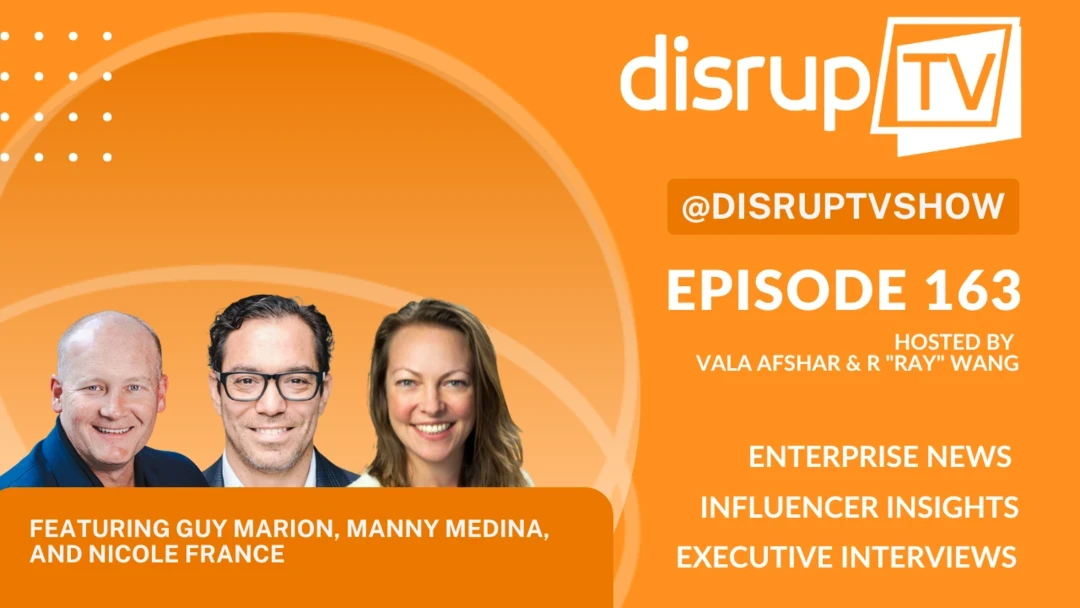 disrupTV

@DISRUPTVSHOW

EPISODE 163

HOSTED BY VALA AFSHAR & R "RAY" WANG

ENTERPRISE NEWS
INFLUENCER INSIGHTS
EXECUTIVE INTERVIEWS

FEATURING GUY MARION, MANNY MEDINA, AND NICOLE FRANCE